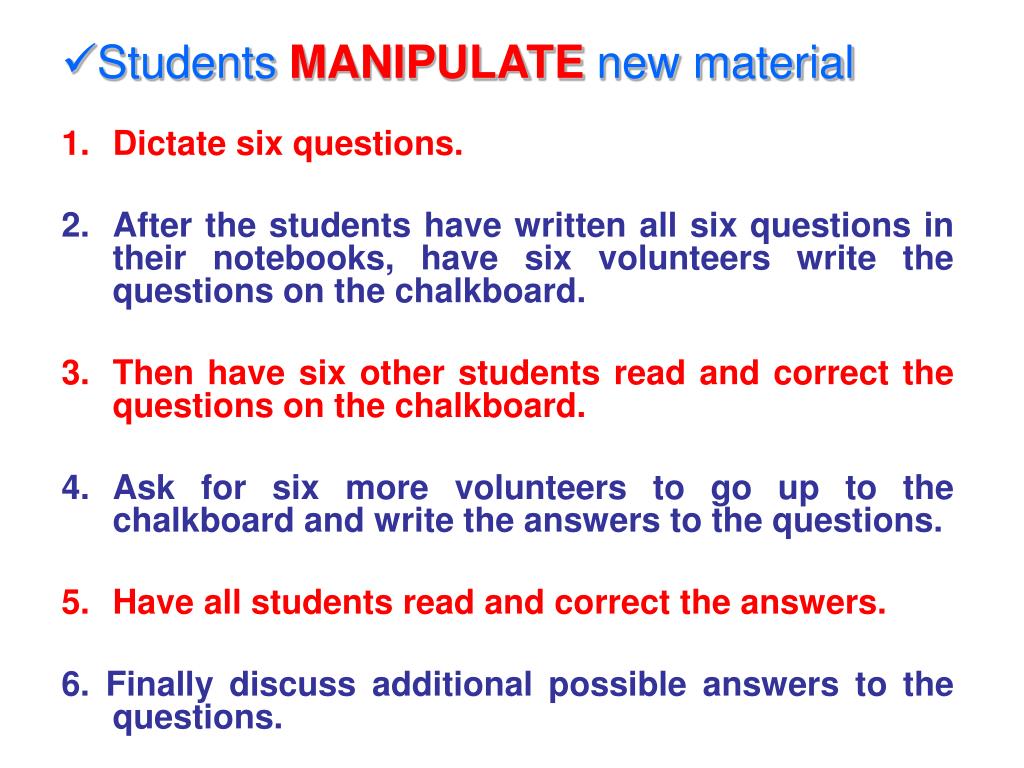 ✓Students MANIPULATE new material

1. Dictate six questions.

2. After the students have written all six questions in their notebooks, have six volunteers write the questions on the chalkboard.

3. Then have six other students read and correct the questions on the chalkboard.

4. Ask for six more volunteers to go up to the chalkboard and write the answers to the questions.

5. Have all students read and correct the answers.

6. Finally discuss additional possible answers to the questions.